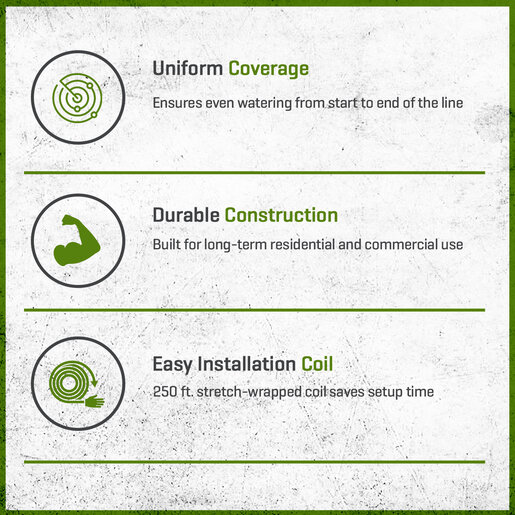 Uniform Coverage

Ensures even watering from start to end of the line

Durable Construction

Built for long-term residential and commercial use

Easy Installation Coil

250 ft. stretch-wrapped coil saves setup time